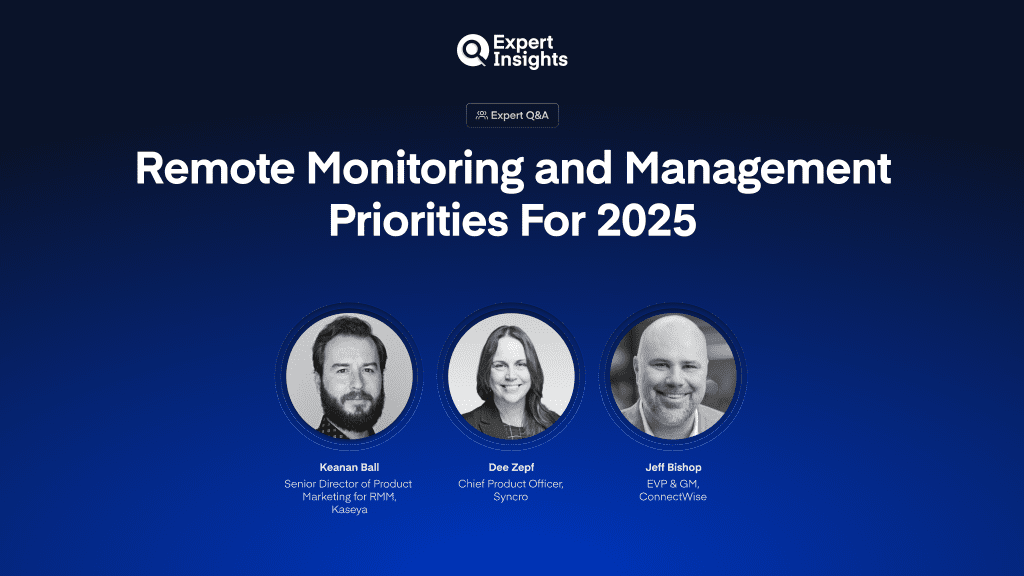 Expert Insights

Expert Q&A

Remote Monitoring and Management Priorities For 2025

Keanan Ball
Senior Director of Product Marketing for RMM, Kaseya

Dee Zepf
Chief Product Officer, Syncro

Jeff Bishop
EVP & GM, ConnectWise